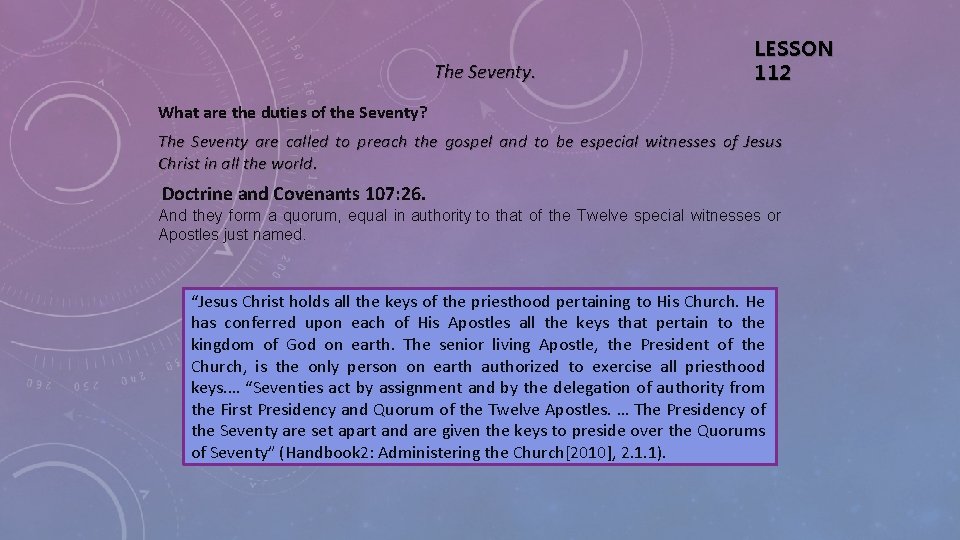 The Seventy.

LESSON 112

What are the duties of the Seventy?

The Seventy are called to preach the gospel and to be especial witnesses of Jesus Christ in all the world.

Doctrine and Covenants 107:26.

And they form a quorum, equal in authority to that of the Twelve special witnesses or Apostles just named.

"Jesus Christ holds all the keys of the priesthood pertaining to His Church. He has conferred upon each of His Apostles all the keys that pertain to the kingdom of God on earth. The senior living Apostle, the President of the Church, is the only person on earth authorized to exercise all priesthood keys.... "Seventies act by assignment and by the delegation of authority from the First Presidency and Quorum of the Twelve Apostles. ... The Presidency of the Seventy are set apart and are given the keys to preside over the Quorums of Seventy" (Handbook2: Administering the Church[2010], 2.1.1).